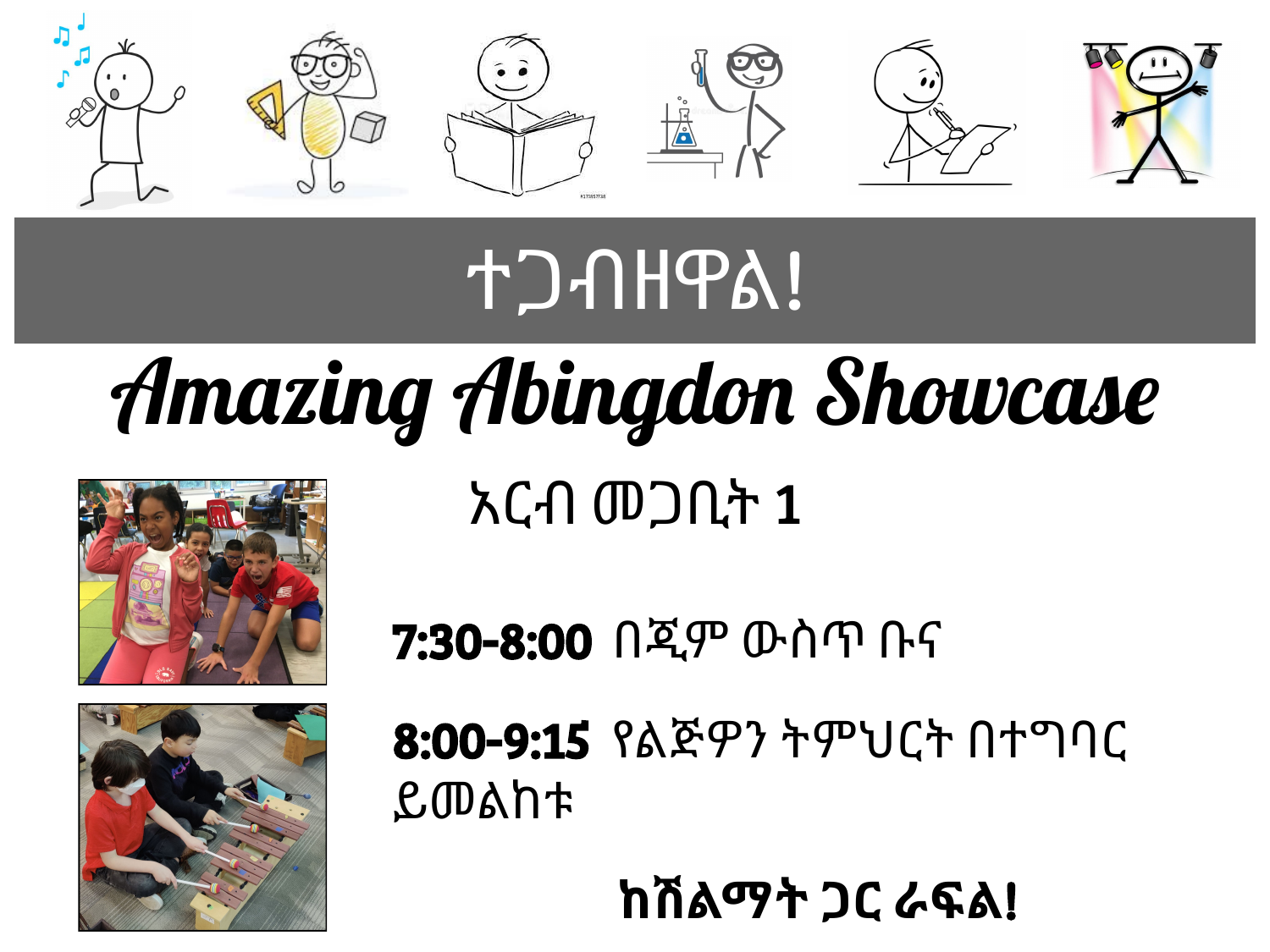 ተጋብዘዋል!

Amazing Abingdon Showcase

አርብ መጋቢት 1

7:30-8:00 በጂም ውስጥ ቡና

8:00-9:15 የልጅዎን ትምህርት በተግባር ይመልከቱ

ከሽልማት ጋር ራፍል!